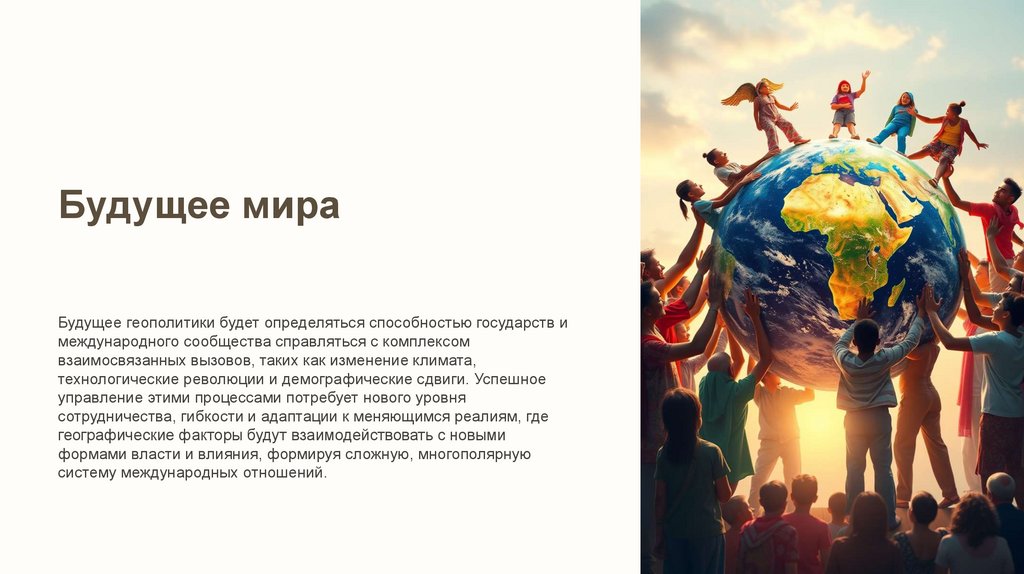 Будущее мира

Будущее геополитики будет определяться способностью государств и международного сообщества справляться с комплексом взаимосвязанных вызовов, таких как изменение климата, технологические революции и демографические сдвиги. Успешное управление этими процессами потребует нового уровня сотрудничества, гибкости и адаптации к меняющимся реалиям, где географические факторы будут взаимодействовать с новыми формами власти и влияния, формируя сложную, многополярную систему международных отношений.